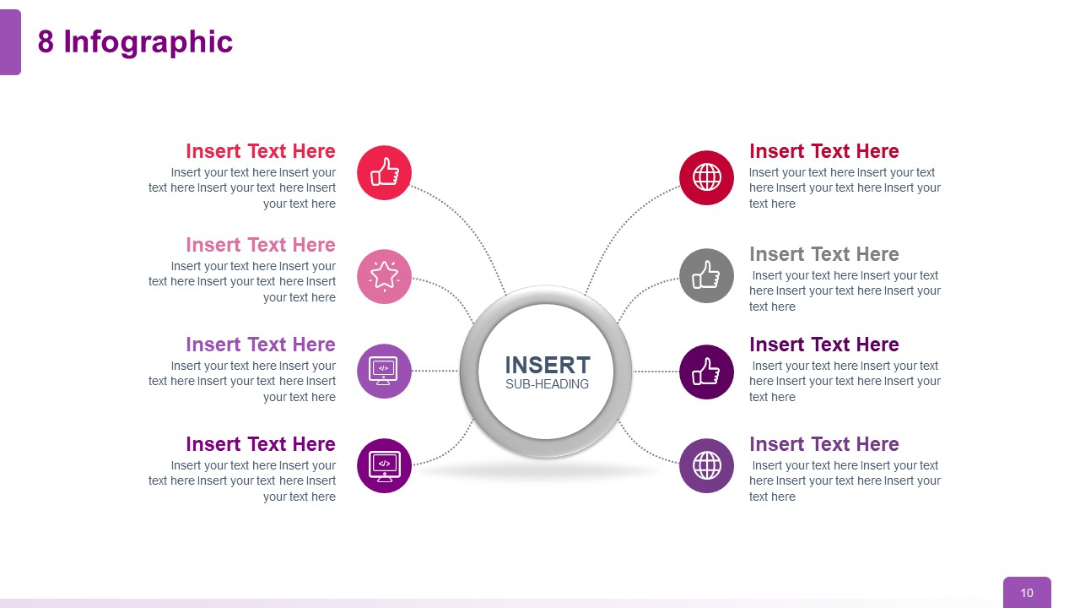 8 Infographic

Insert Text Here
Insert your text here Insert your text here Insert your text here Insert your text here

Insert Text Here
Insert your text here Insert your text here Insert your text here Insert your text here

Insert Text Here
Insert your text here Insert your text here Insert your text here Insert your text here

Insert Text Here
Insert your text here Insert your text here Insert your text here Insert your text here

INSERT
SUB-HEADING

Insert Text Here
Insert your text here Insert your text here Insert your text here Insert your text here

Insert Text Here
Insert your text here Insert your text here Insert your text here Insert your text here

Insert Text Here
Insert your text here Insert your text here Insert your text here Insert your text here

Insert Text Here
Insert your text here Insert your text here Insert your text here Insert your text here

10